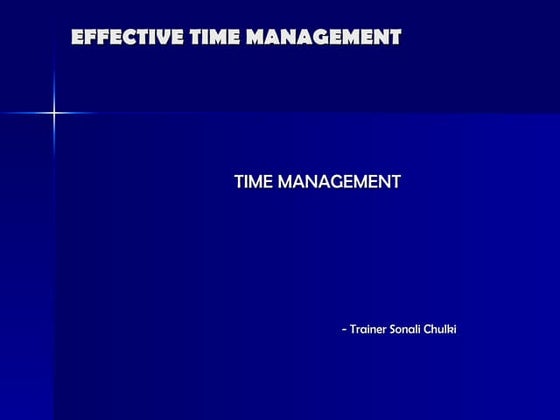 EFFECTIVE TIME MANAGEMENT

TIME MANAGEMENT

- Trainer Sonali Chulki